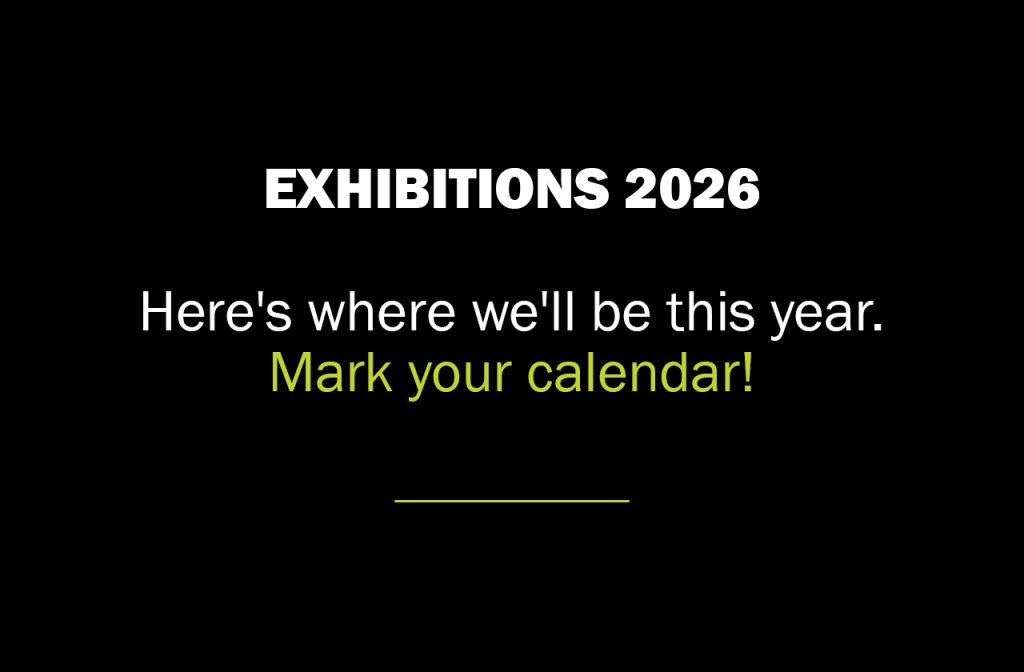 EXHIBITIONS 2026

Here's where we'll be this year.
Mark your calendar!